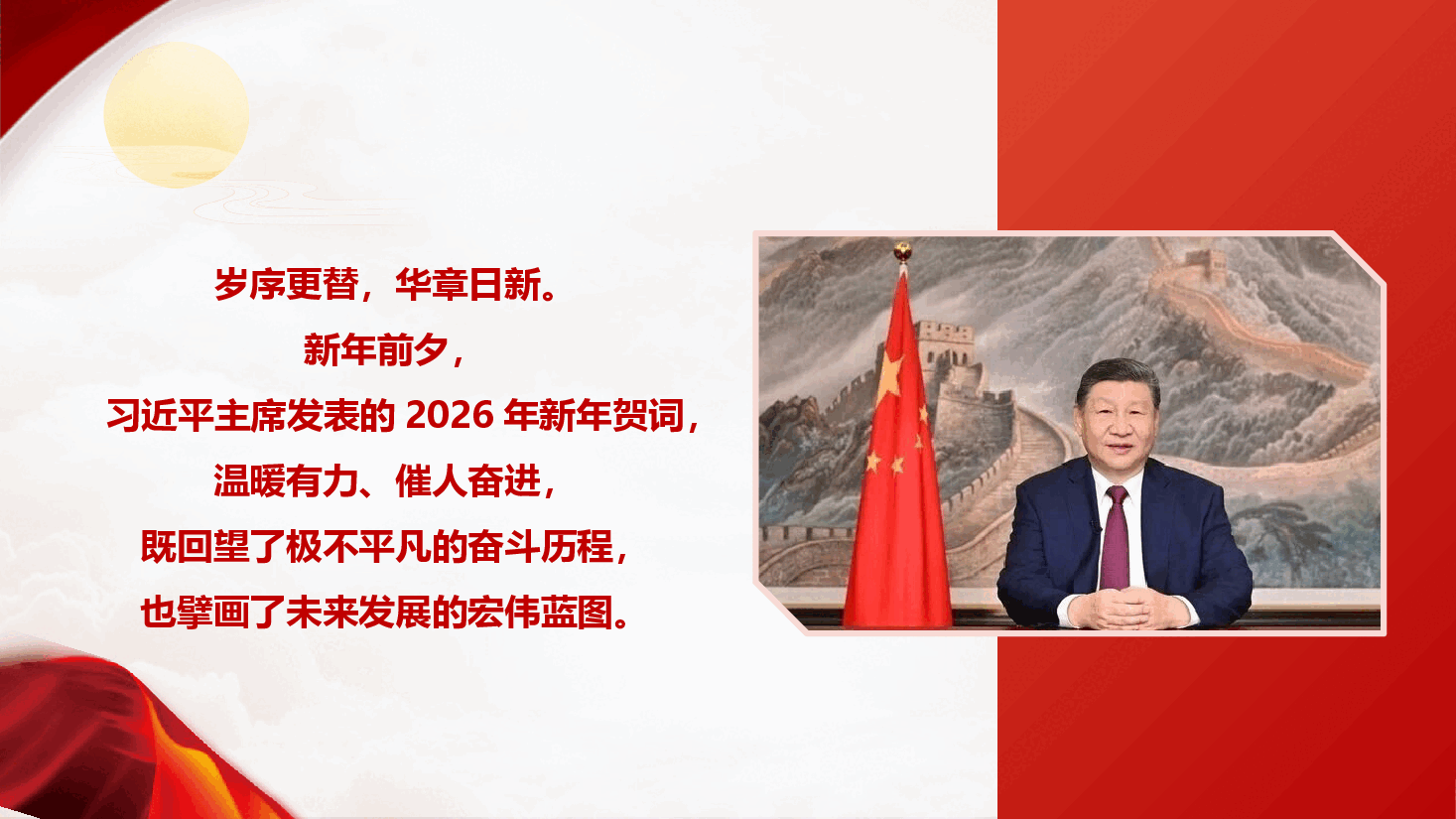 岁序更替，华章日新。

新年前夕，

习近平主席发表的 2026 年新年贺词，

温暖有力、催人奋进，

既回望了极不平凡的奋斗历程，

也擘画了未来发展的宏伟蓝图。